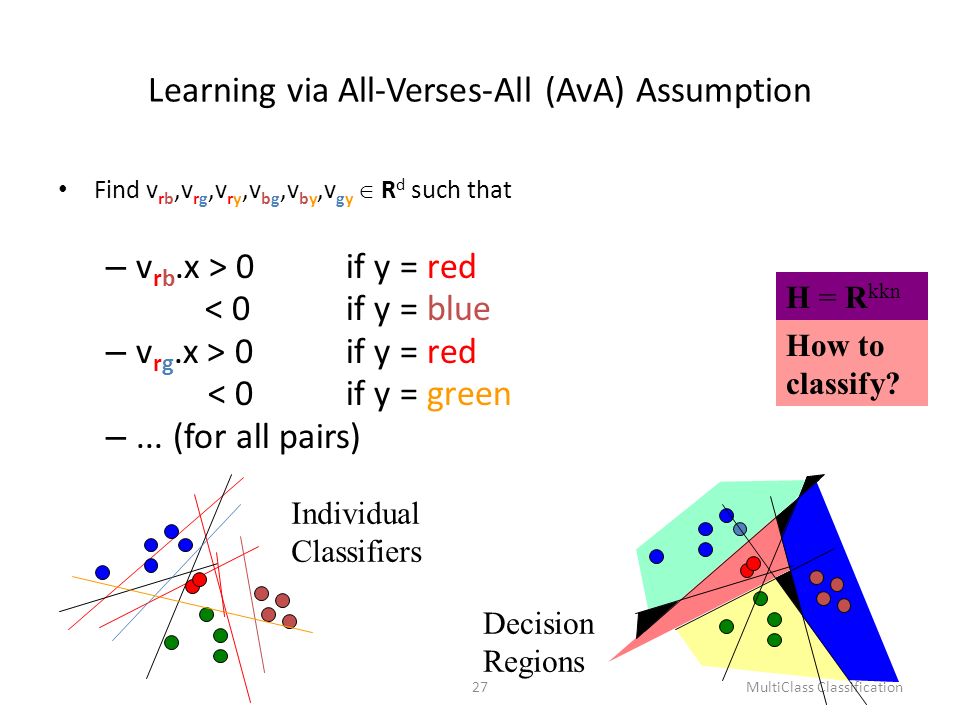 Learning via All-Verses-All (AvA) Assumption

• Find $v_{rb}, v_{rg}, v_{ry}, v_{bg}, v_{by}, v_{gy} \in \mathbf{R}^d$ such that

– $v_{rb}.x > 0$ if y = red
$< 0$ if y = blue
– $v_{rg}.x > 0$ if y = red
$< 0$ if y = green
– ... (for all pairs)

$H = R^{kkn}$

How to classify?

Individual Classifiers

Decision Regions

27

MultiClass Classification